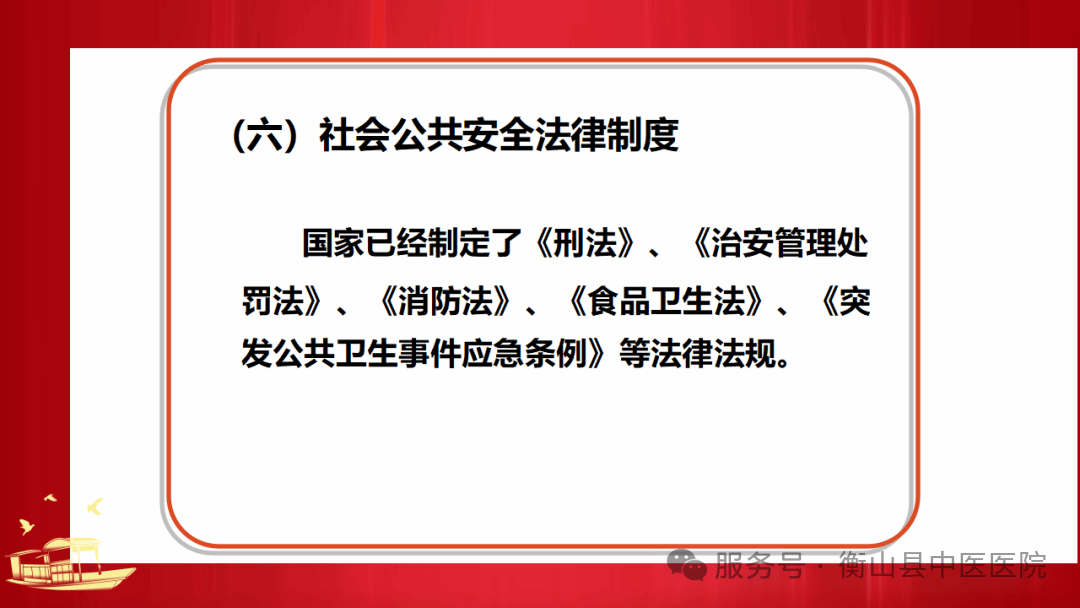 （六）社会公共安全法律制度

国家已经制定了《刑法》、《治安管理处罚法》、《消防法》、《食品卫生法》、《突发公共卫生事件应急条例》等法律法规。

服务号 · 衡山县中医医院